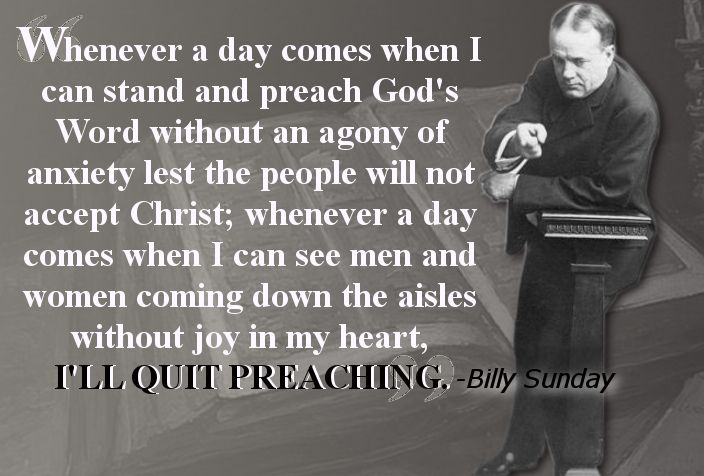 “Whenever a day comes when I can stand and preach God's Word without an agony of anxiety lest the people will not accept Christ; whenever a day comes when I can see men and women coming down the aisles without joy in my heart, I'LL QUIT PREACHING.” -Billy Sunday